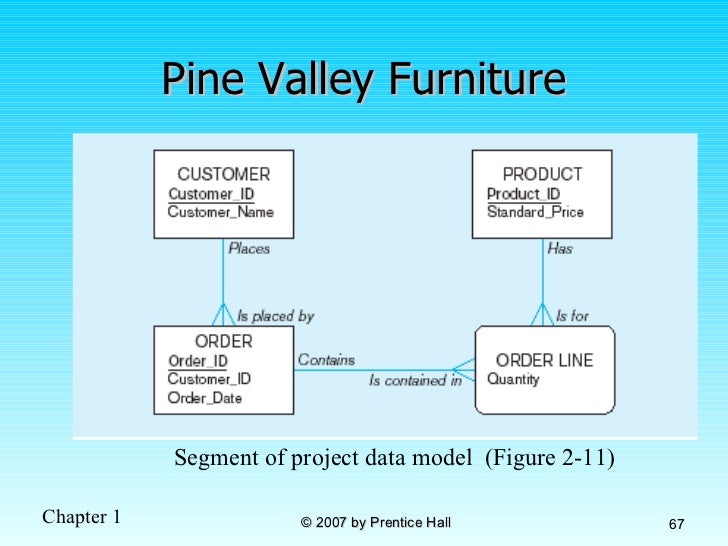 Pine Valley Furniture

CUSTOMER
Customer_ID
Customer_Name

PRODUCT
Product_ID
Standard_Price

Places

Has

Is placed by

Is for

ORDER
Order_ID
Customer_ID
Order_Date

Contains

Is contained in

ORDER LINE
Quantity

Segment of project data model (Figure 2-11)

Chapter 1

© 2007 by Prentice Hall

67